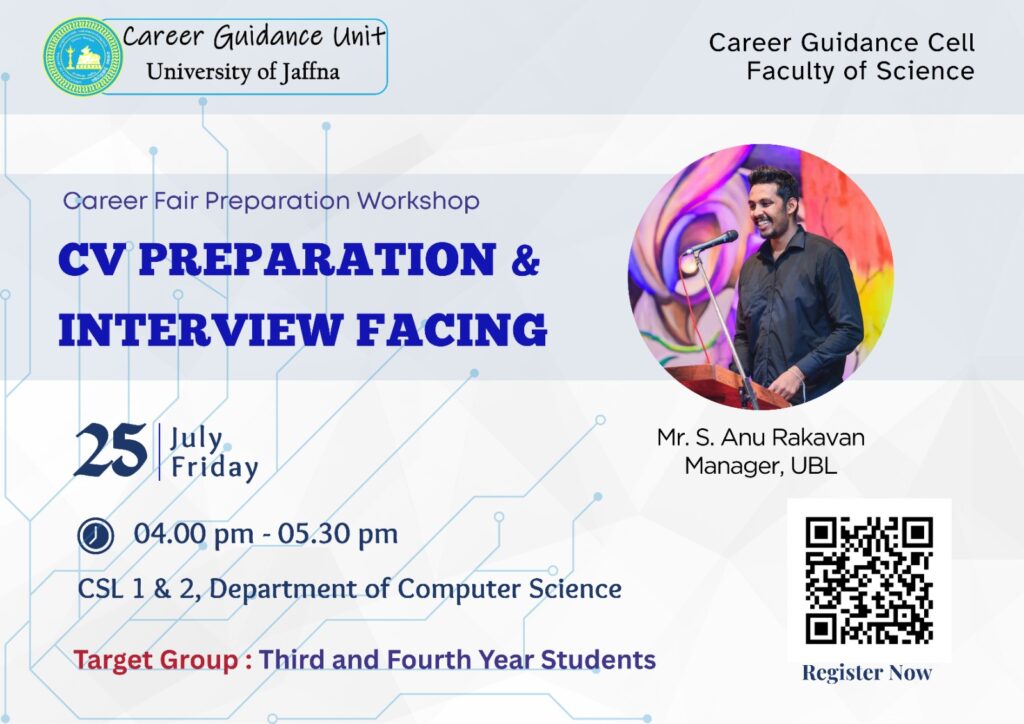 Career Guidance Unit
University of Jaffna

Career Guidance Cell
Faculty of Science

Career Fair Preparation Workshop

CV PREPARATION & INTERVIEW FACING

25 July Friday

04.00 pm - 05.30 pm

CSL 1 & 2, Department of Computer Science

Target Group : Third and Fourth Year Students

Mr. S. Anu Rakavan
Manager, UBL

Register Now